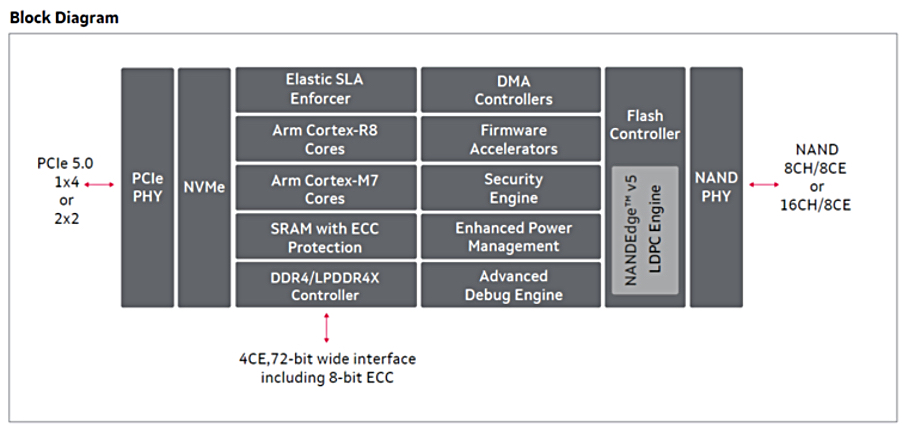 Block Diagram

PCIe 5.0
1x4
or
2x2

PCIe
PHY

NVMe

Elastic SLA
Enforcer

Arm Cortex-R8
Cores

Arm Cortex-M7
Cores

SRAM with ECC
Protection

DDR4/LPDDR4X
Controller

DMA
Controllers

Firmware
Accelerators

Security
Engine

Enhanced Power
Management

Advanced
Debug Engine

Flash
Controller

NANDEdge™ v5
LDPC Engine

NAND
PHY

NAND
8CH/8CE
or
16CH/8CE

4CE,72-bit wide interface
including 8-bit ECC